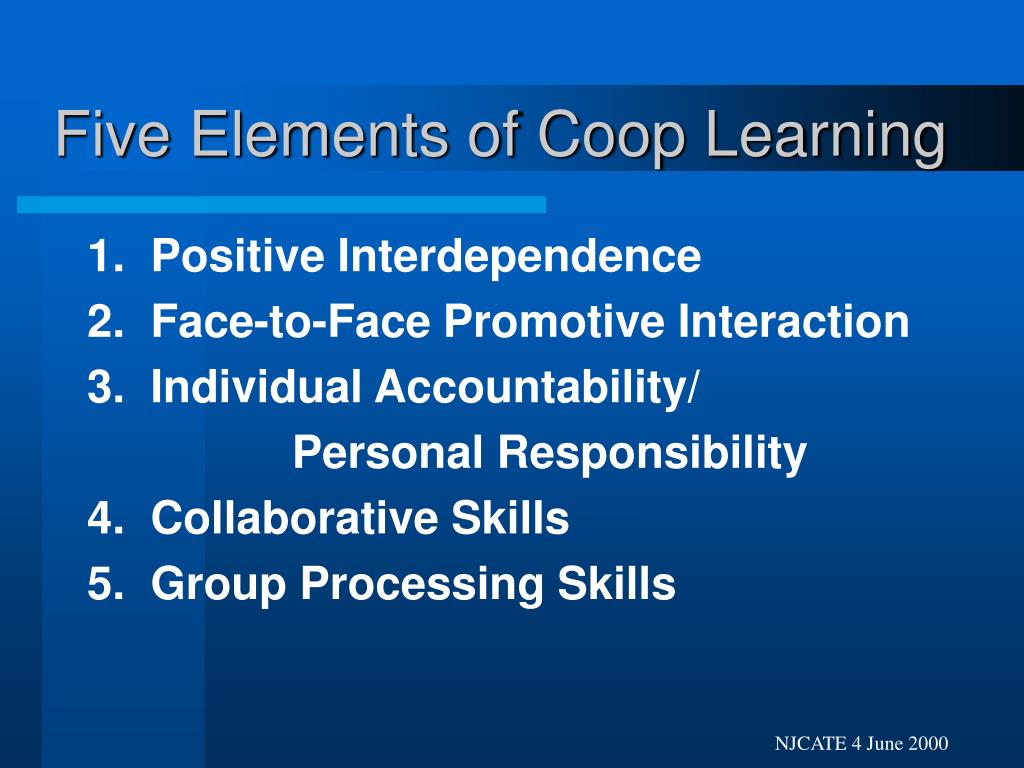 Five Elements of Coop Learning

1. Positive Interdependence
2. Face-to-Face Promotive Interaction
3. Individual Accountability/ Personal Responsibility
4. Collaborative Skills
5. Group Processing Skills

NJCATE 4 June 2000